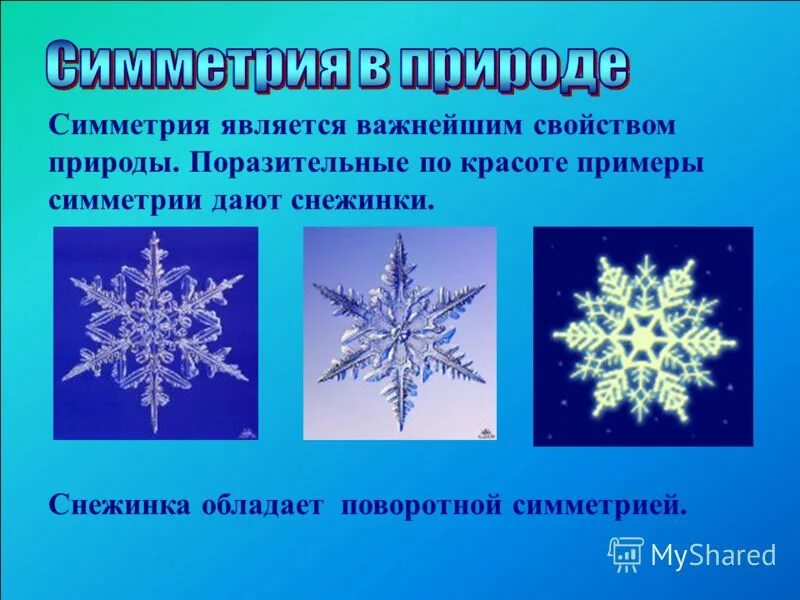 Симметрия в природе

Симметрия является важнейшим свойством природы. Поразительные по красоте примеры симметрии дают снежинки.

Снежинка обладает поворотной симметрией.

MyShared